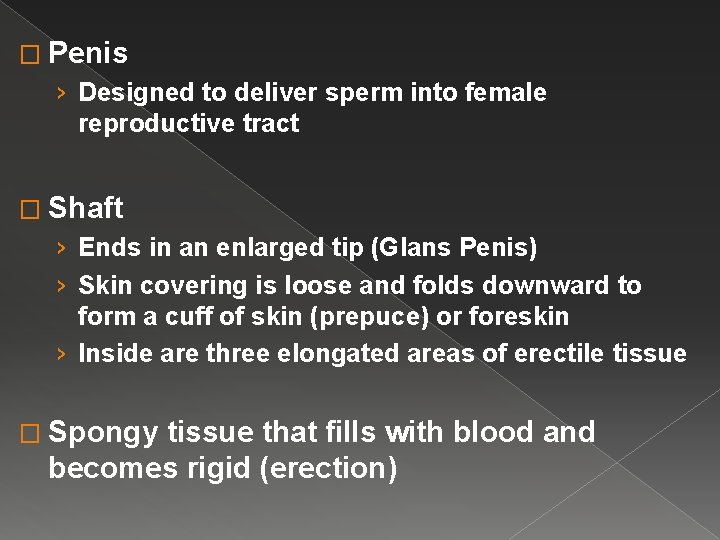 □ Penis

› Designed to deliver sperm into female reproductive tract

□ Shaft

› Ends in an enlarged tip (Glans Penis)

› Skin covering is loose and folds downward to form a cuff of skin (prepuce) or foreskin

› Inside are three elongated areas of erectile tissue

□ Spongy tissue that fills with blood and becomes rigid (erection)